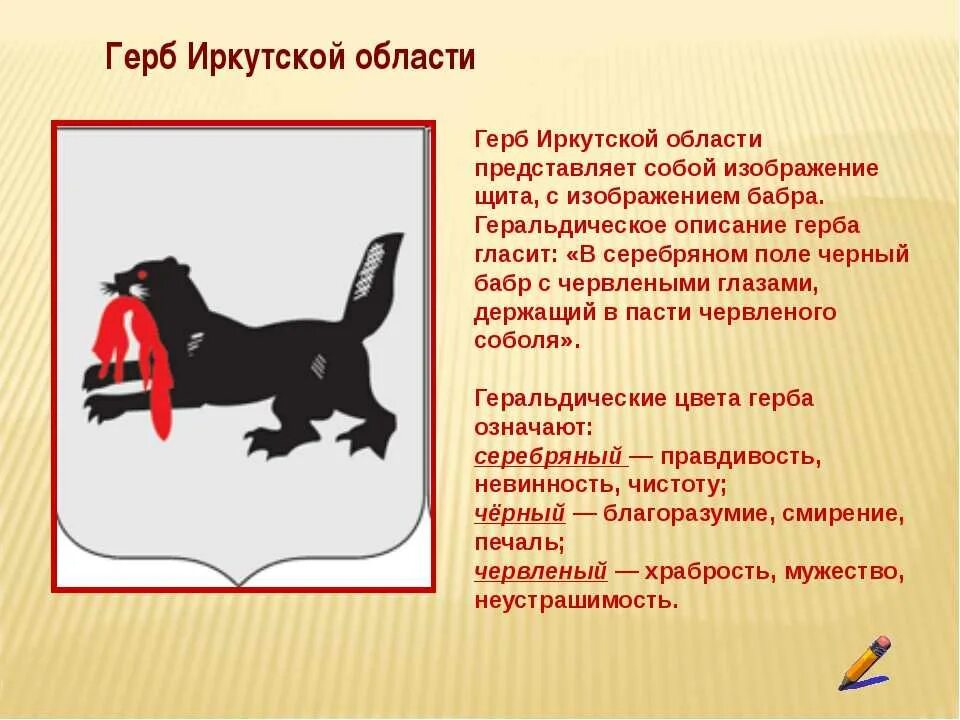 Герб Иркутской области

Герб Иркутской области представляет собой изображение щита, с изображением бабра. Геральдическое описание герба гласит: «В серебряном поле черный бабр с червлеными глазами, держащий в пасти червленого соболя».

Геральдические цвета герба означают:
серебряный — правдивость, невинность, чистоту;
чёрный — благоразумие, смирение, печаль;
червленый — храбрость, мужество, неустрашимость.